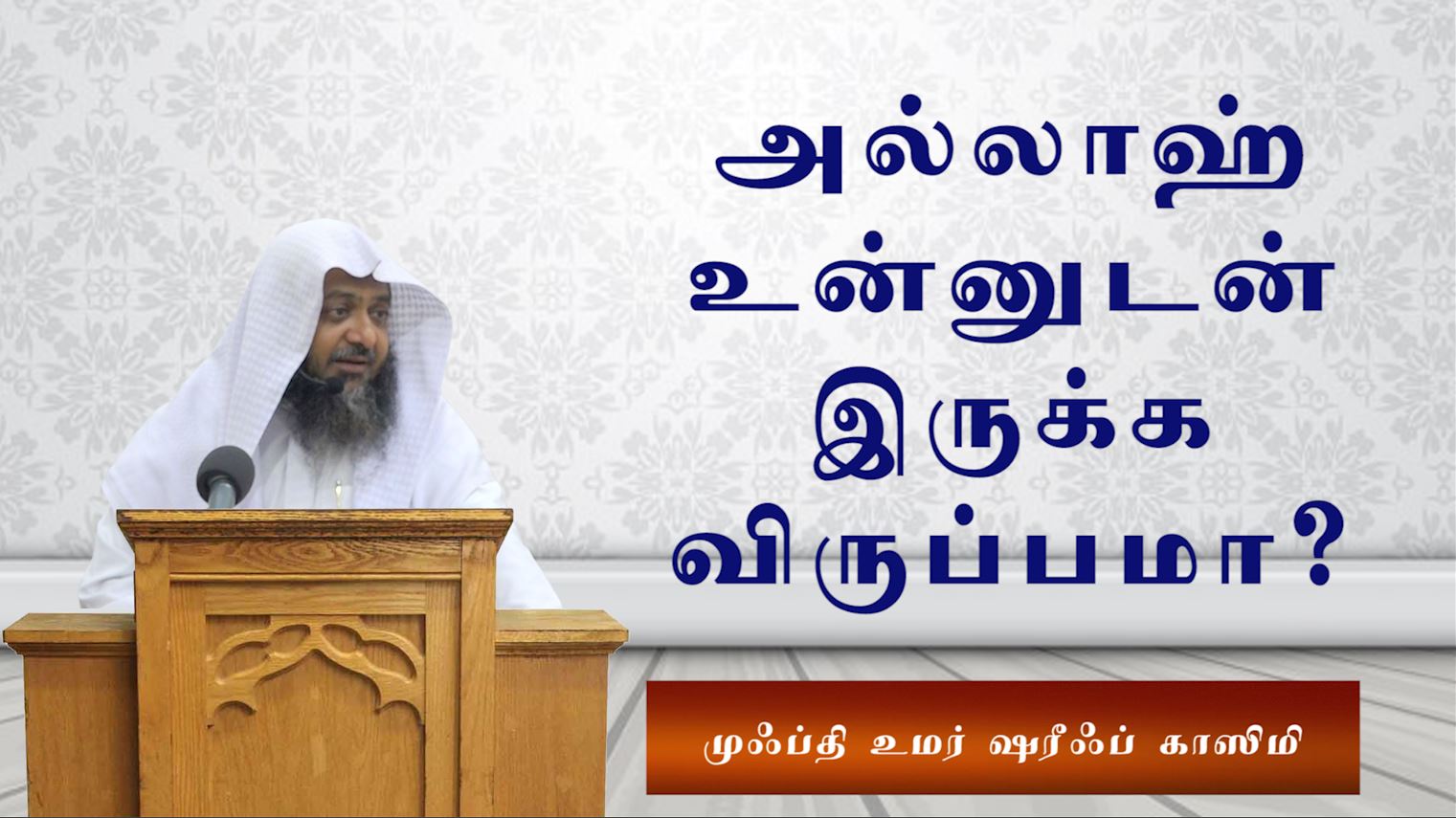 அல்லாஹ்
உன்னுடன்
இருக்க
விருப்பமா?

முஃப்தி உமர் ஷரீஃப் காஸிமி